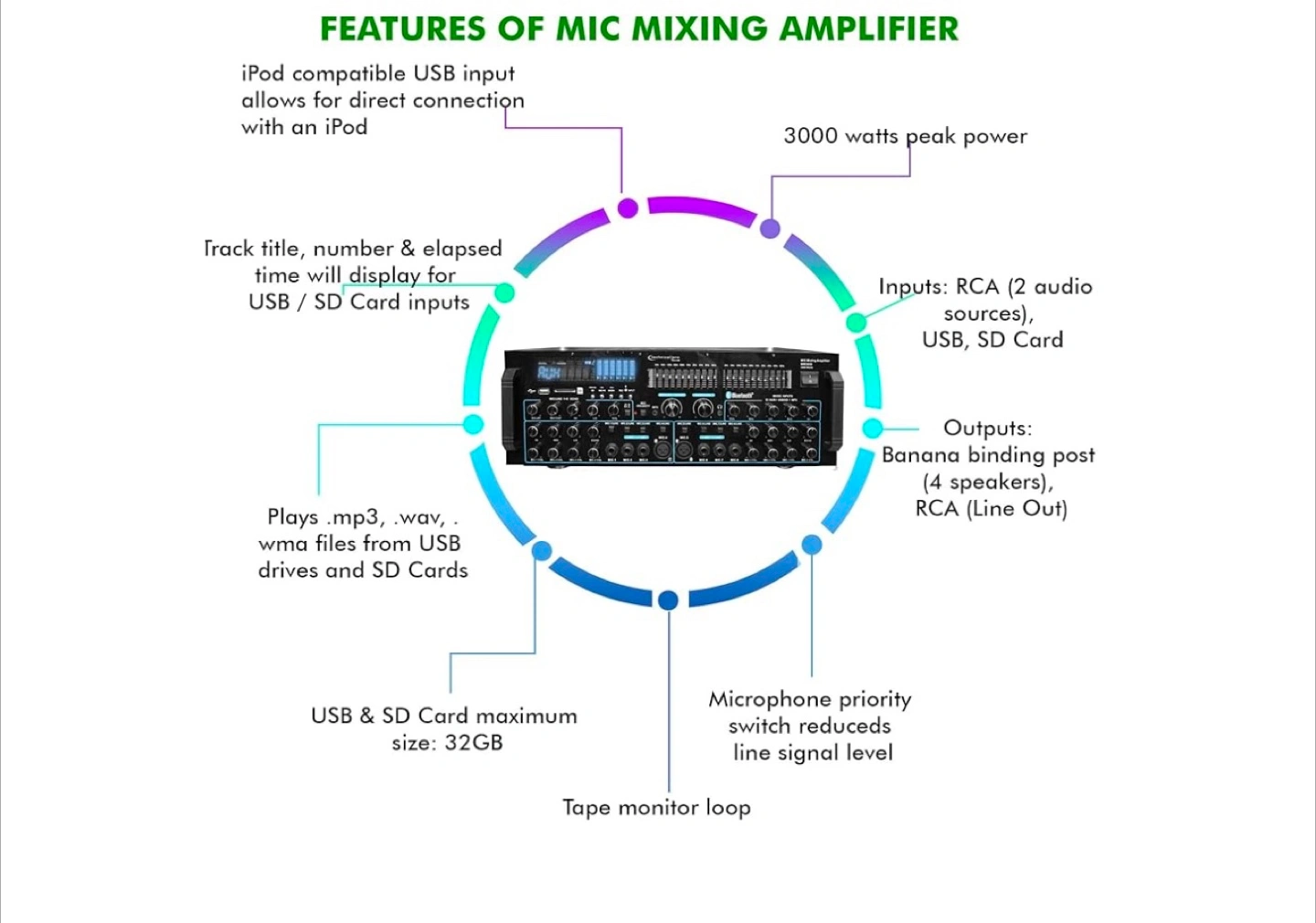 FEATURES OF MIC MIXING AMPLIFIER

iPod compatible USB input allows for direct connection with an iPod

3000 watts peak power

Track title, number & elapsed time will display for USB / SD Card inputs

Inputs: RCA (2 audio sources), USB, SD Card

Outputs: Banana binding post (4 speakers), RCA (Line Out)

Plays .mp3, .wav, . wma files from USB drives and SD Cards

USB & SD Card maximum size: 32GB

Microphone priority switch reduceds line signal level

Tape monitor loop